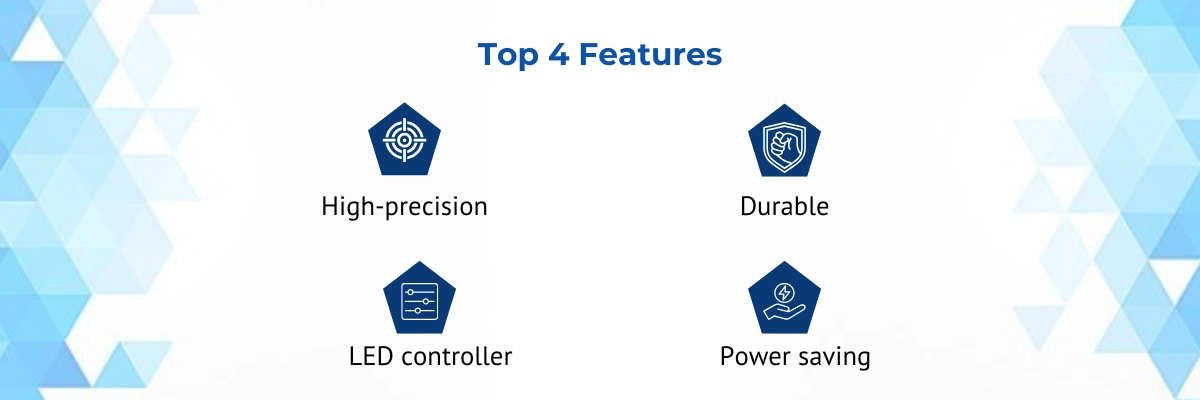 Top 4 Features

High-precision

Durable

LED controller

Power saving